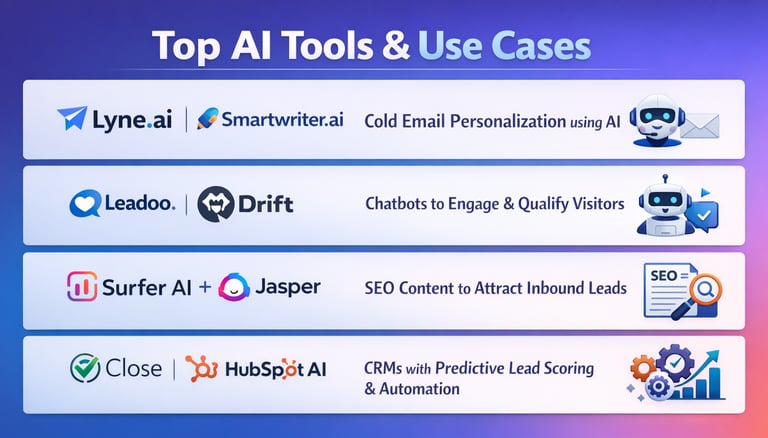 Top AI Tools & Use Cases

Lyne.ai | Smartwriter.ai
Cold Email Personalization using AI

Leadoo. | Drift
Chatbots to Engage & Qualify Visitors

Surfer AI + Jasper
SEO Content to Attract Inbound Leads
SEO

Close | HubSpot AI
CRMs with Predictive Lead Scoring & Automation